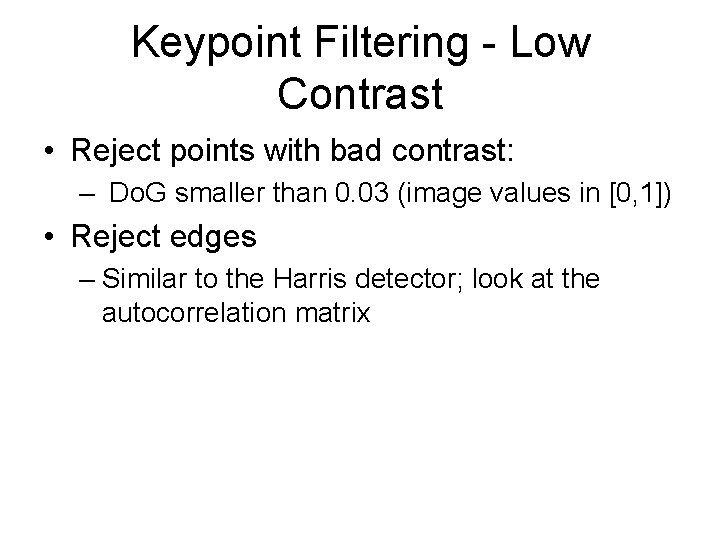 Keypoint Filtering - Low Contrast

• Reject points with bad contrast:
– DoG smaller than 0.03 (image values in [0,1])
• Reject edges
– Similar to the Harris detector; look at the autocorrelation matrix